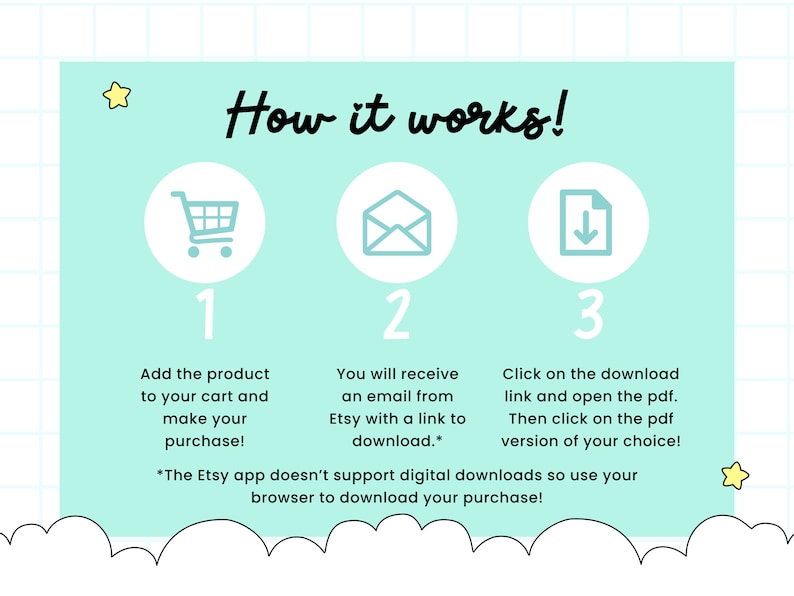 How it works!

1

Add the product to your cart and make your purchase!

2

You will receive an email from Etsy with a link to download.*

3

Click on the download link and open the pdf. Then click on the pdf version of your choice!

*The Etsy app doesn't support digital downloads so use your browser to download your purchase!